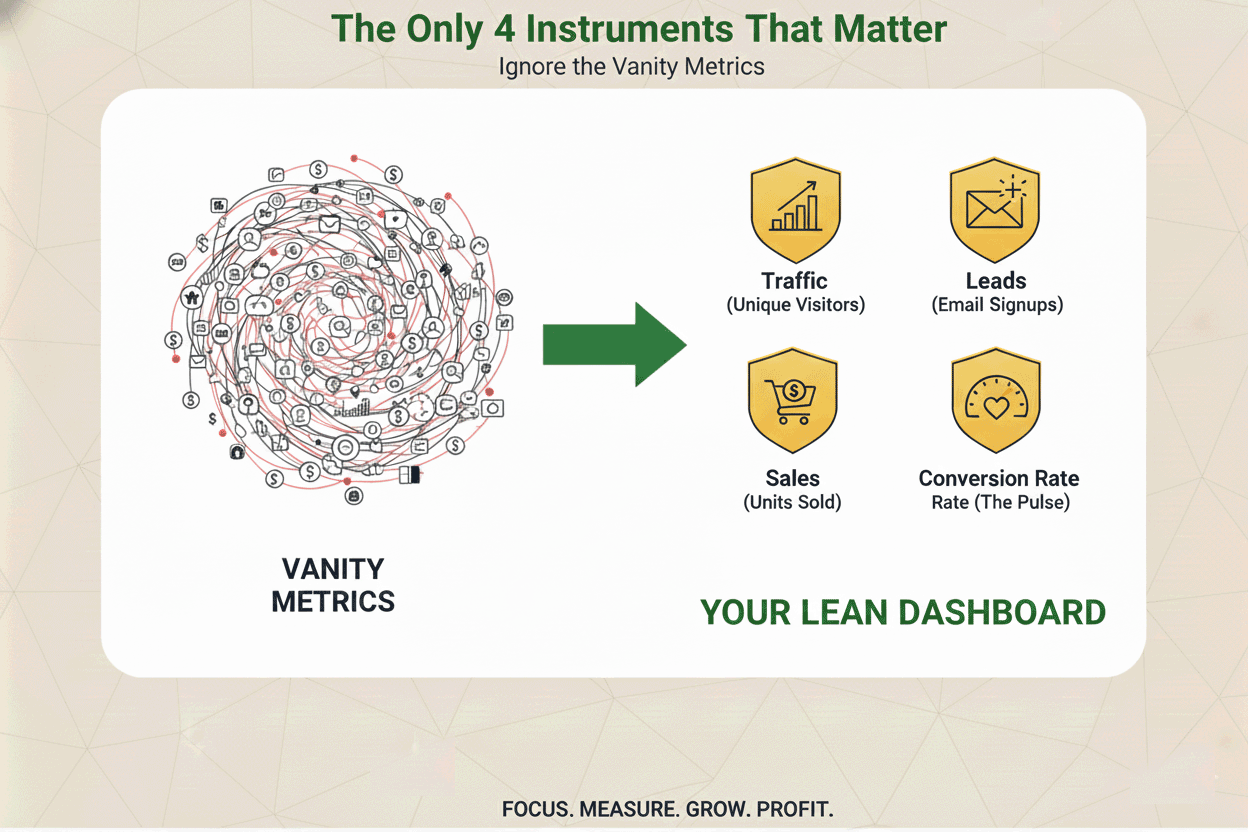 The Only 4 Instruments That Matter

Ignore the Vanity Metrics

VANITY METRICS

Traffic
(Unique Visitors)

Leads
(Email Signups)

Sales
(Units Sold)

Conversion Rate
Rate (The Pulse)

YOUR LEAN DASHBOARD

FOCUS. MEASURE. GROW. PROFIT.